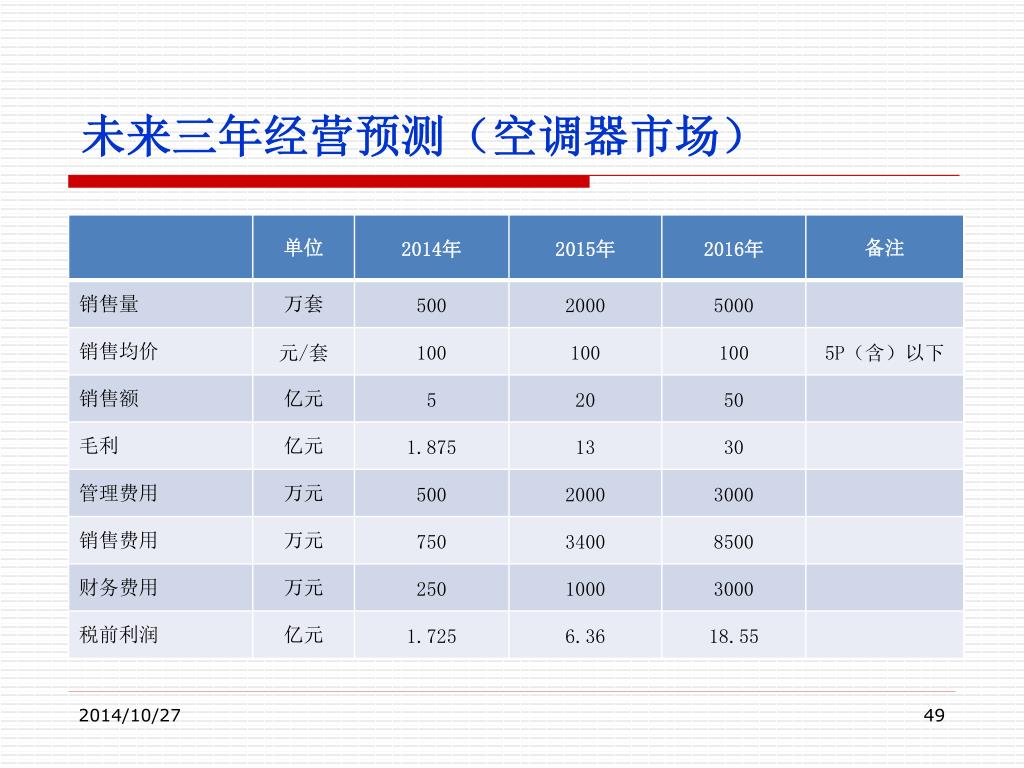 未来三年经营预测（空调器市场）

| | 单位 | 2014年 | 2015年 | 2016年 | 备注 |
|---|---|---|---|---|---|
| 销售量 | 万套 | 500 | 2000 | 5000 | |
| 销售均价 | 元/套 | 100 | 100 | 100 | 5P（含）以下 |
| 销售额 | 亿元 | 5 | 20 | 50 | |
| 毛利 | 亿元 | 1.875 | 13 | 30 | |
| 管理费用 | 万元 | 500 | 2000 | 3000 | |
| 销售费用 | 万元 | 750 | 3400 | 8500 | |
| 财务费用 | 万元 | 250 | 1000 | 3000 | |
| 税前利润 | 亿元 | 1.725 | 6.36 | 18.55 | |

2014/10/27

49